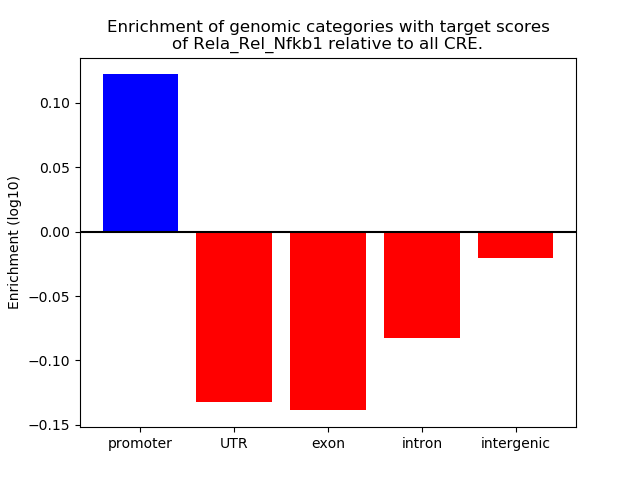 Enrichment of genomic categories with target scores of Rela_Rel_Nfkb1 relative to all CRE.

Enrichment (log10)

0.10
0.05
0.00
−0.05
−0.10
−0.15

promoter
UTR
exon
intron
intergenic